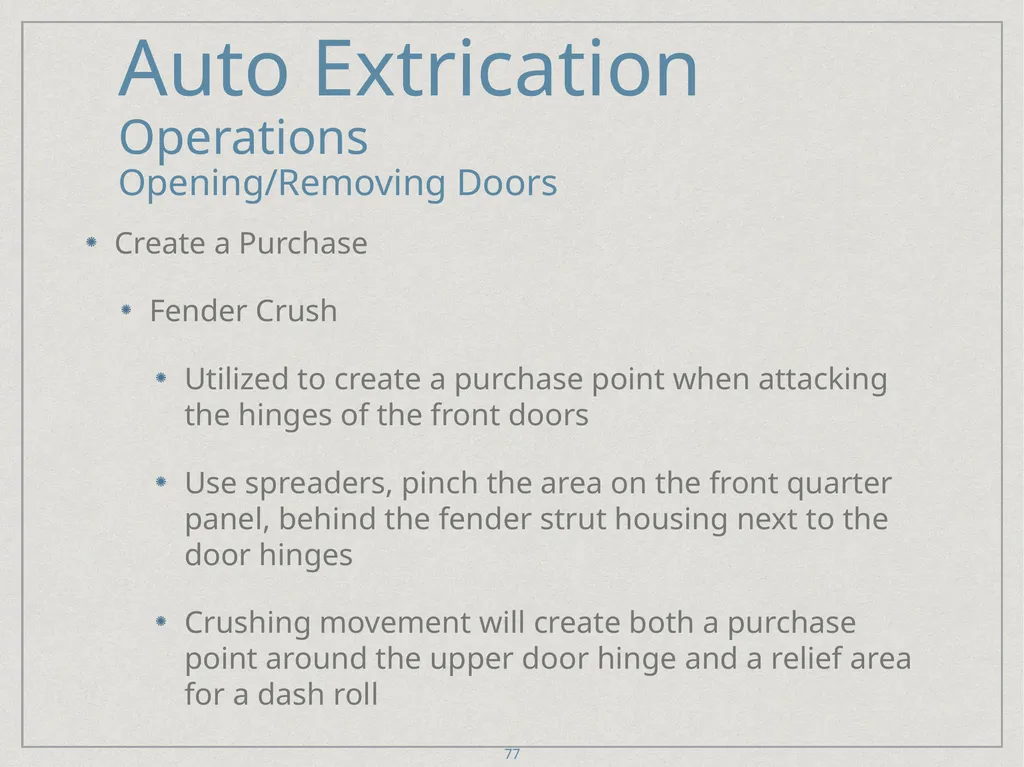 Auto Extrication
Operations
Opening/Removing Doors

Create a Purchase

Fender Crush

Utilized to create a purchase point when attacking the hinges of the front doors

Use spreaders, pinch the area on the front quarter panel, behind the fender strut housing next to the door hinges

Crushing movement will create both a purchase point around the upper door hinge and a relief area for a dash roll

77